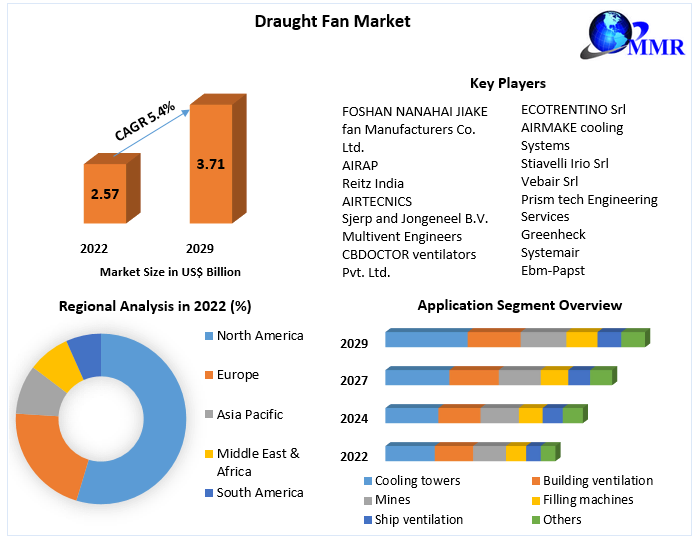 Draught Fan Market

MMR

CAGR 5.4%

2.57

3.71

2022

2029

Market Size in US$ Billion

Key Players

FOSHAN NANAHAI JIAKE fan Manufacturers Co. Ltd.
AIRAP
Reitz India
AIRTECNICS
Sjerp and Jongeneel B.V.
Multivent Engineers
CBDOCTOR ventilators Pvt. Ltd.

ECOTRENTINO Srl
AIRMAKE cooling Systems
Stiavelli Irio Srl
Vebair Srl
Prism tech Engineering Services
Greenheck
Systemair
Ebm-Papst

Regional Analysis in 2022 (%)

North America
Europe
Asia Pacific
Middle East & Africa
South America

Application Segment Overview

2029
2027
2024
2022

Cooling towers
Building ventilation
Mines
Filling machines
Ship ventilation
Others